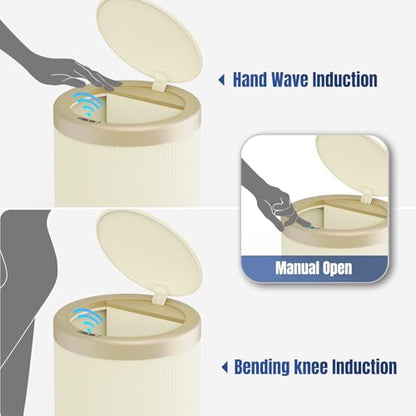 Hand Wave Induction

Manual Open

Bending knee Induction